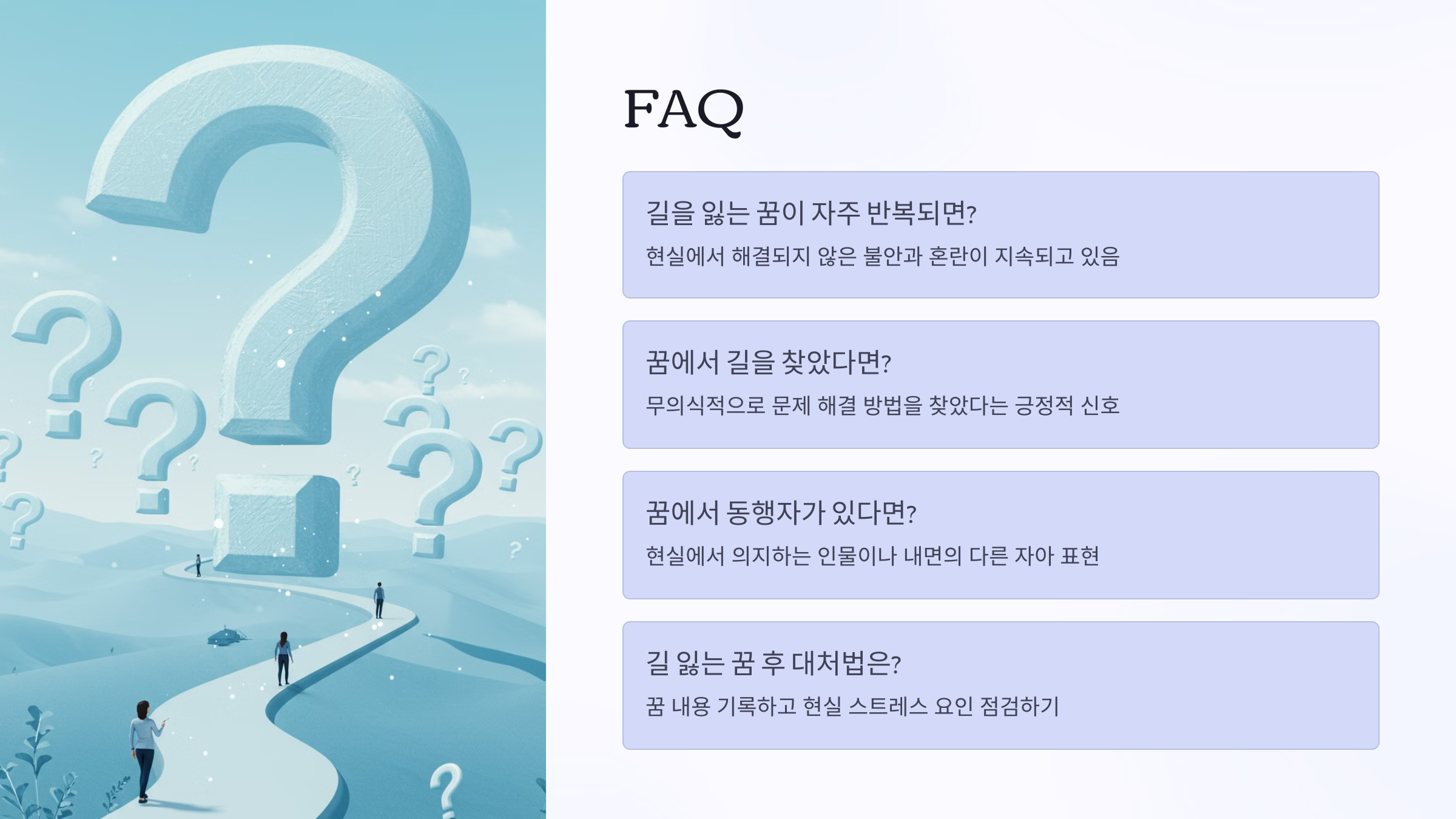 FAQ

길을 잃는 꿈이 자주 반복되면?

현실에서 해결되지 않은 불안과 혼란이 지속되고 있음

꿈에서 길을 찾았다면?

무의식적으로 문제 해결 방법을 찾았다는 긍정적 신호

꿈에서 동행자가 있다면?

현실에서 의지하는 인물이나 내면의 다른 자아 표현

길 잃는 꿈 후 대처법은?

꿈 내용 기록하고 현실 스트레스 요인 점검하기